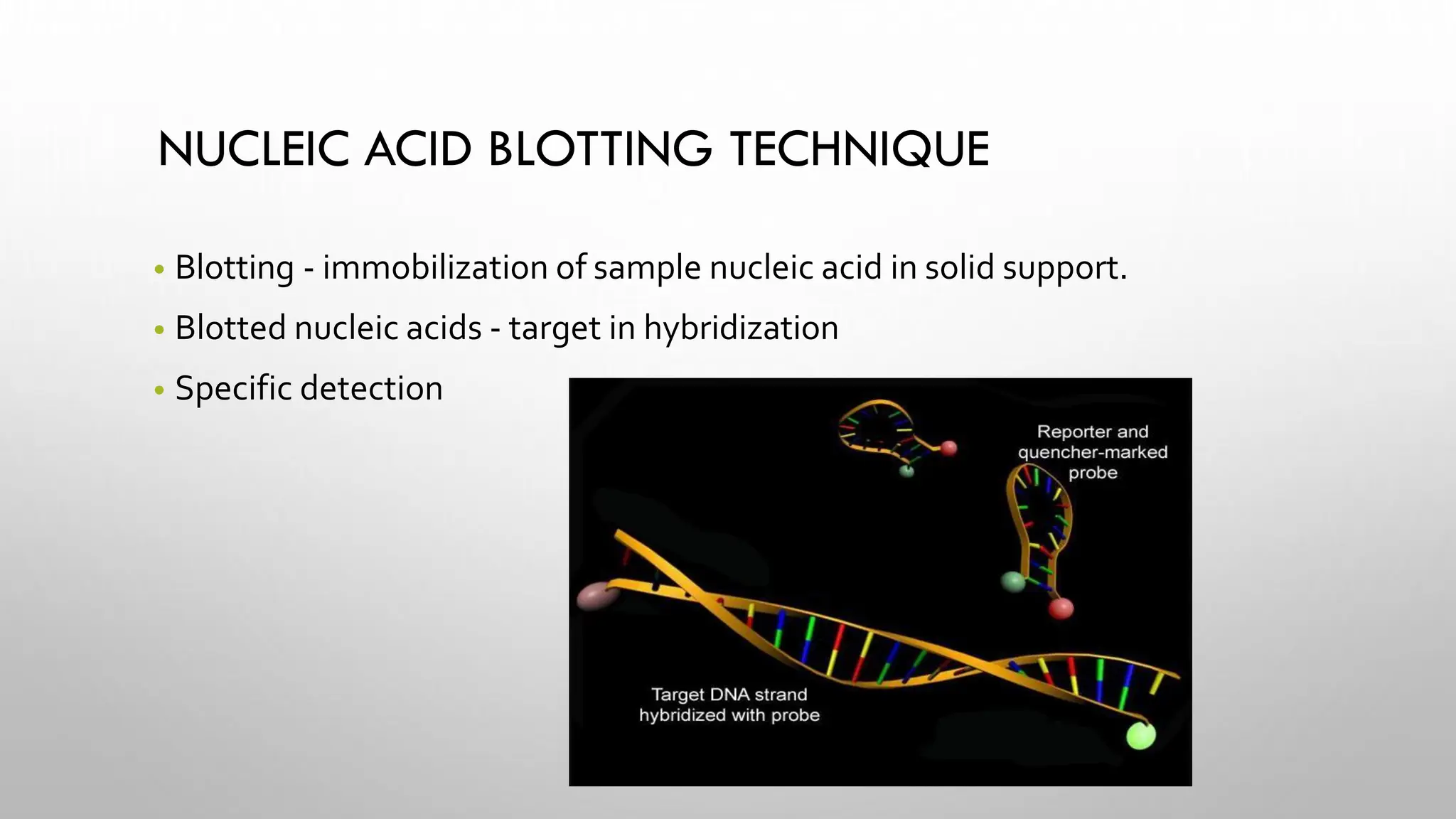 NUCLEIC ACID BLOTTING TECHNIQUE

• Blotting - immobilization of sample nucleic acid in solid support.
• Blotted nucleic acids - target in hybridization
• Specific detection

Reporter and quencher-marked probe

Target DNA strand hybridized with probe